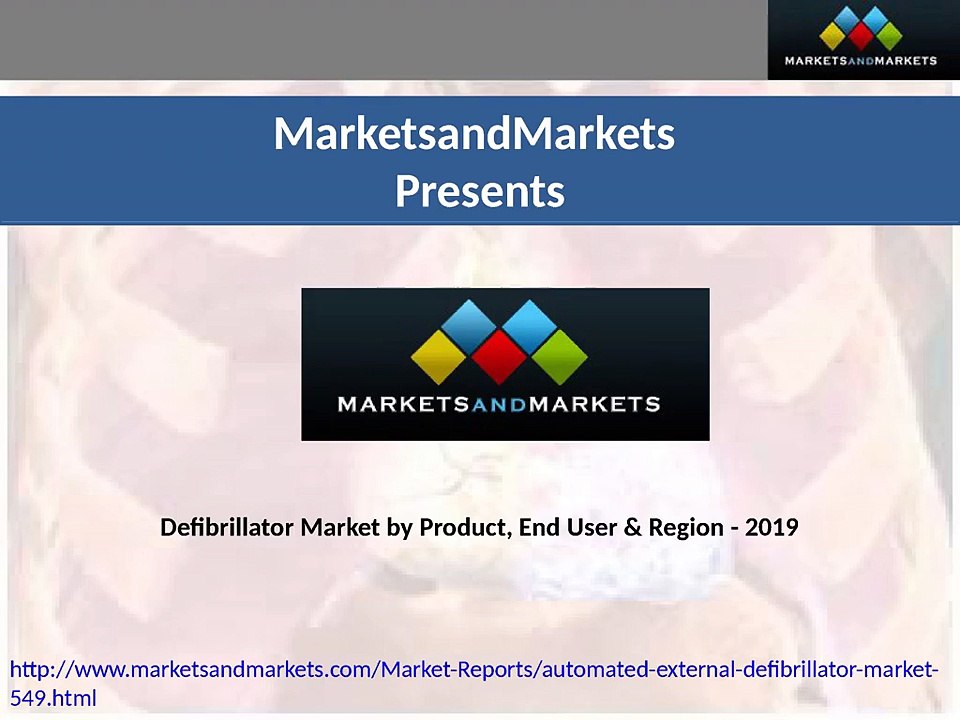 MARKETSANDMARKETS

MarketsandMarkets
Presents

MARKETSANDMARKETS

Defibrillator Market by Product, End User & Region - 2019

http://www.marketsandmarkets.com/Market-Reports/automated-external-defibrillator-market-549.html